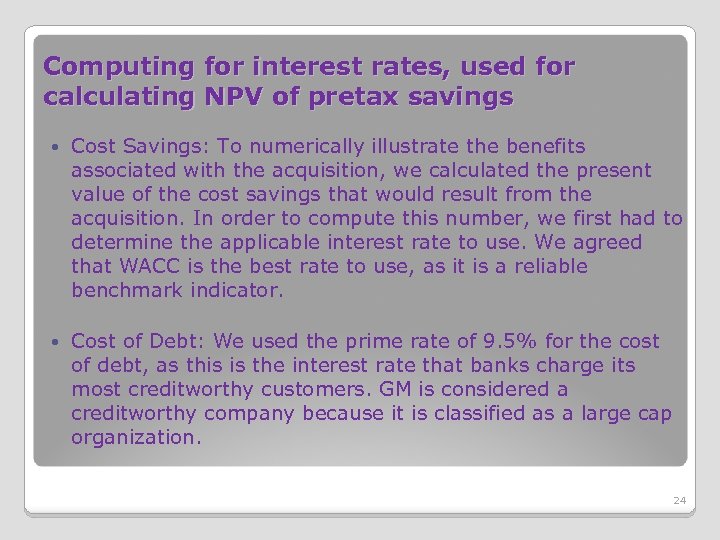 Computing for interest rates, used for calculating NPV of pretax savings

• Cost Savings: To numerically illustrate the benefits associated with the acquisition, we calculated the present value of the cost savings that would result from the acquisition. In order to compute this number, we first had to determine the applicable interest rate to use. We agreed that WACC is the best rate to use, as it is a reliable benchmark indicator.

• Cost of Debt: We used the prime rate of 9.5% for the cost of debt, as this is the interest rate that banks charge its most creditworthy customers. GM is considered a creditworthy company because it is classified as a large cap organization.

24